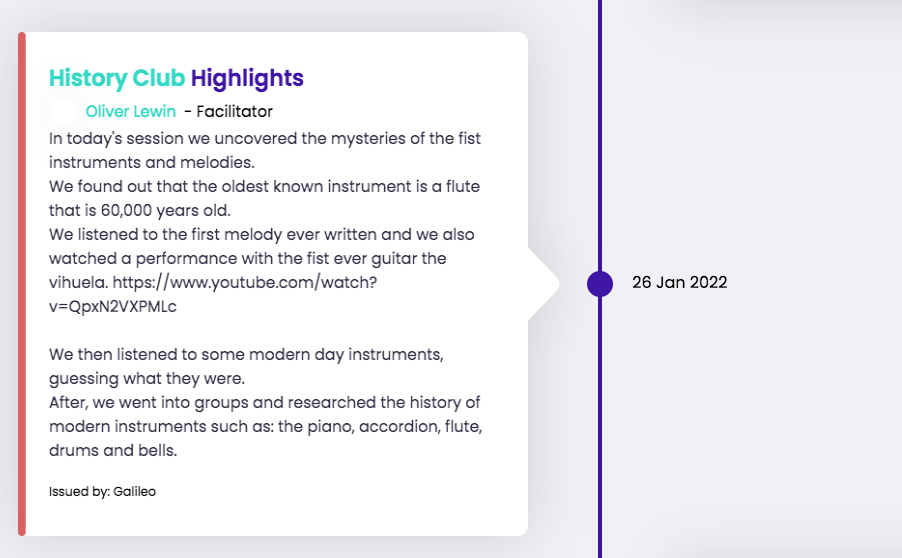 History Club Highlights

Oliver Lewin - Facilitator

In today's session we uncovered the mysteries of the fist instruments and melodies.
We found out that the oldest known instrument is a flute that is 60,000 years old.
We listened to the first melody ever written and we also watched a performance with the fist ever guitar the vihuela. https://www.youtube.com/watch?v=QpxN2VXPMLc

We then listened to some modern day instruments, guessing what they were.
After, we went into groups and researched the history of modern instruments such as: the piano, accordion, flute, drums and bells.

Issued by: Galileo

26 Jan 2022